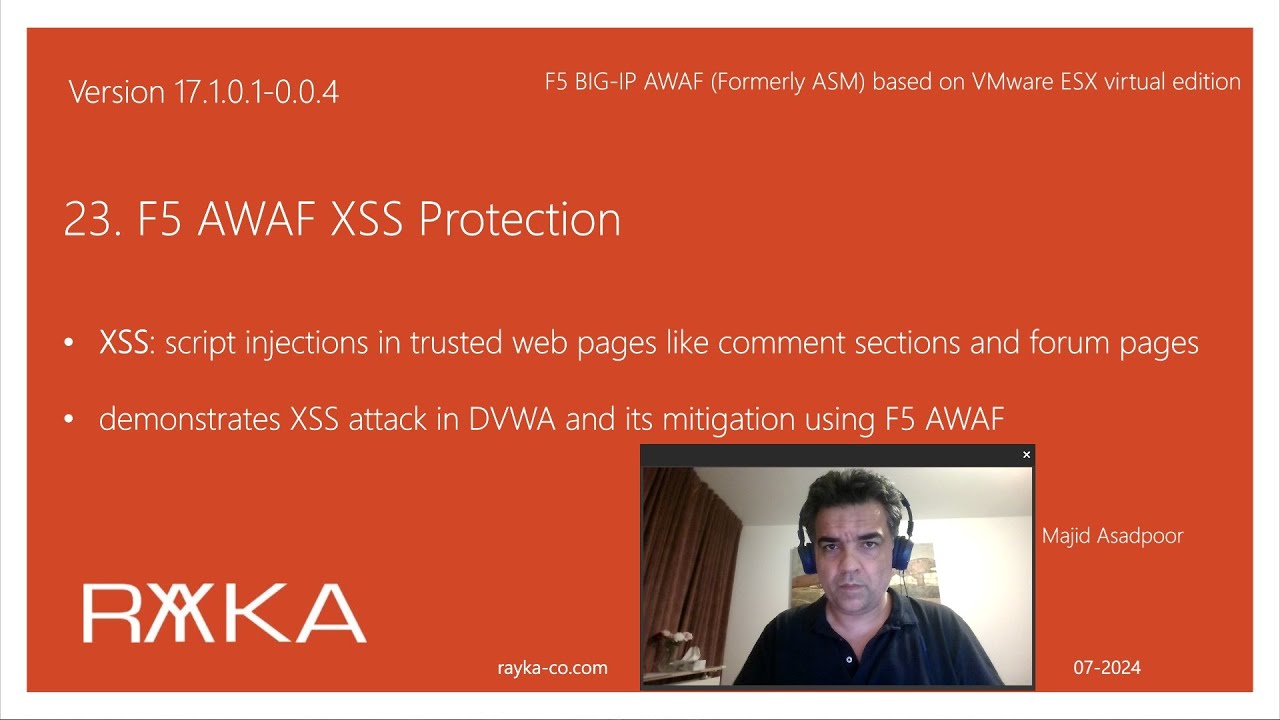 Version 17.1.0.1-0.0.4

F5 BIG-IP AWAF (Formerly ASM) based on VMware ESX virtual edition

23. F5 AWAF XSS Protection

• XSS: script injections in trusted web pages like comment sections and forum pages

• demonstrates XSS attack in DVWA and its mitigation using F5 AWAF

×

Majid Asadpoor

RAYKA

rayka-co.com

07-2024